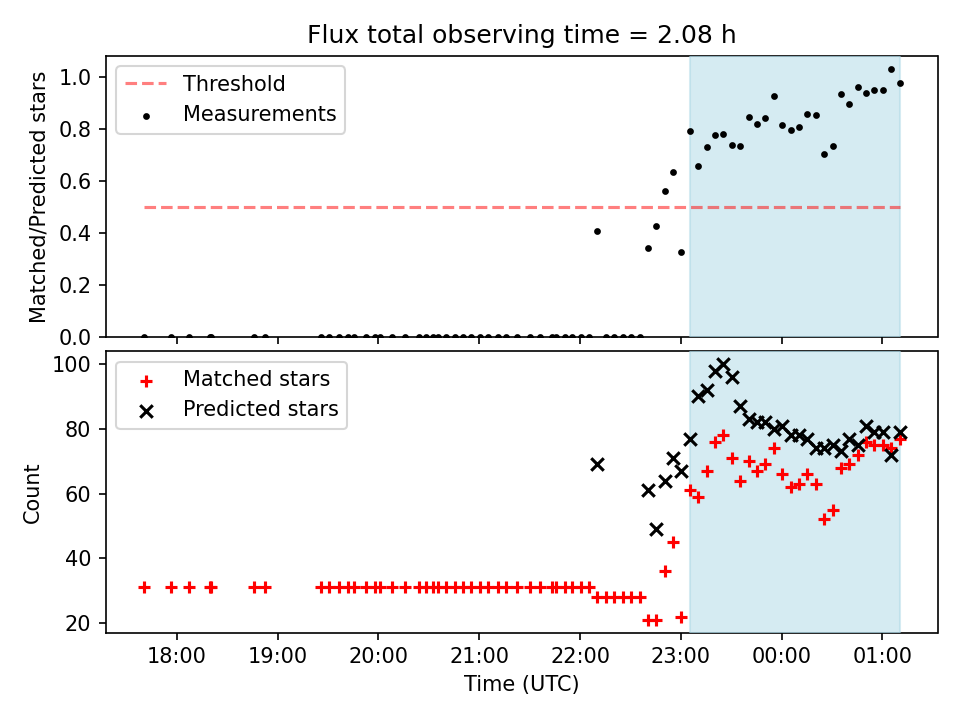 Flux total observing time = 2.08 h

Threshold
Measurements

Matched/Predicted stars

1.0
0.8
0.6
0.4
0.2
0.0

Matched stars
Predicted stars

Count

100
80
60
40
20

18:00
19:00
20:00
21:00
22:00
23:00
00:00
01:00

Time (UTC)